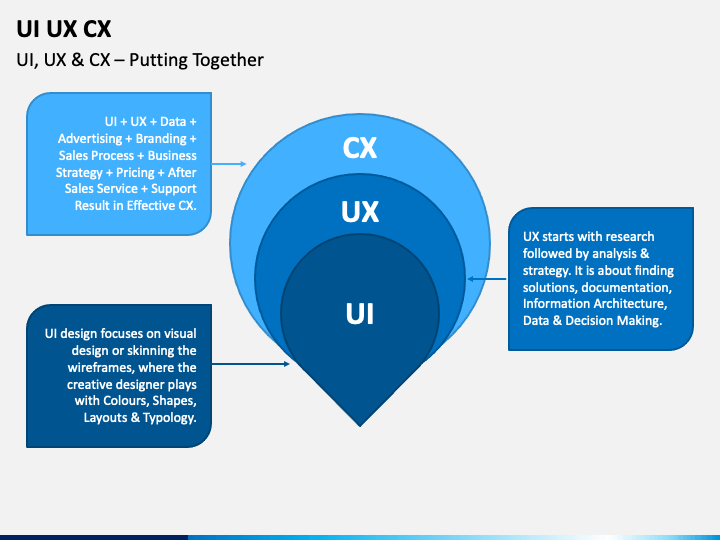 UI UX CX

UI, UX & CX – Putting Together

UI + UX + Data + Advertising + Branding + Sales Process + Business Strategy + Pricing + After Sales Service + Support Result in Effective CX.

CX

UX

UI

UX starts with research followed by analysis & strategy. It is about finding solutions, documentation, Information Architecture, Data & Decision Making.

UI design focuses on visual design or skinning the wireframes, where the creative designer plays with Colours, Shapes, Layouts & Typology.